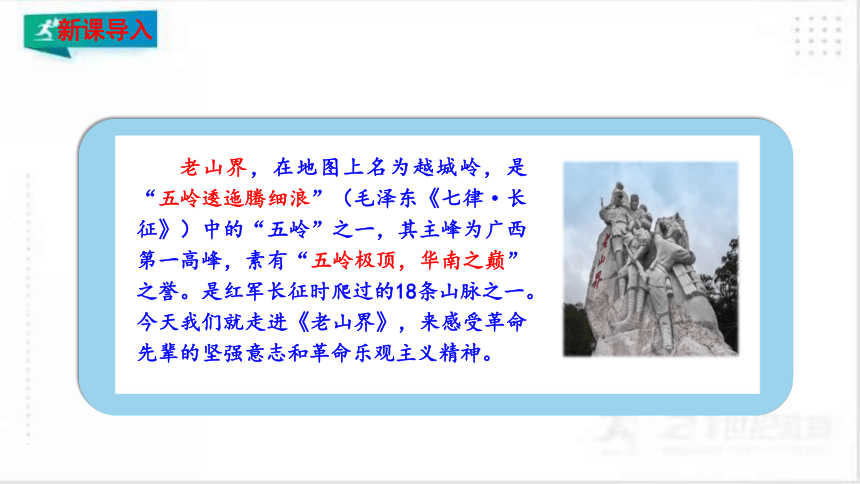 新课导入

老山界，在地图上名为越城岭，是“五岭逶迤腾细浪”（毛泽东《七律·长征》）中的“五岭”之一，其主峰为广西第一高峰，素有“五岭极顶，华南之巅”之誉。是红军长征时爬过的18条山脉之一。今天我们就走进《老山界》，来感受革命先辈的坚强意志和革命乐观主义精神。

老山界